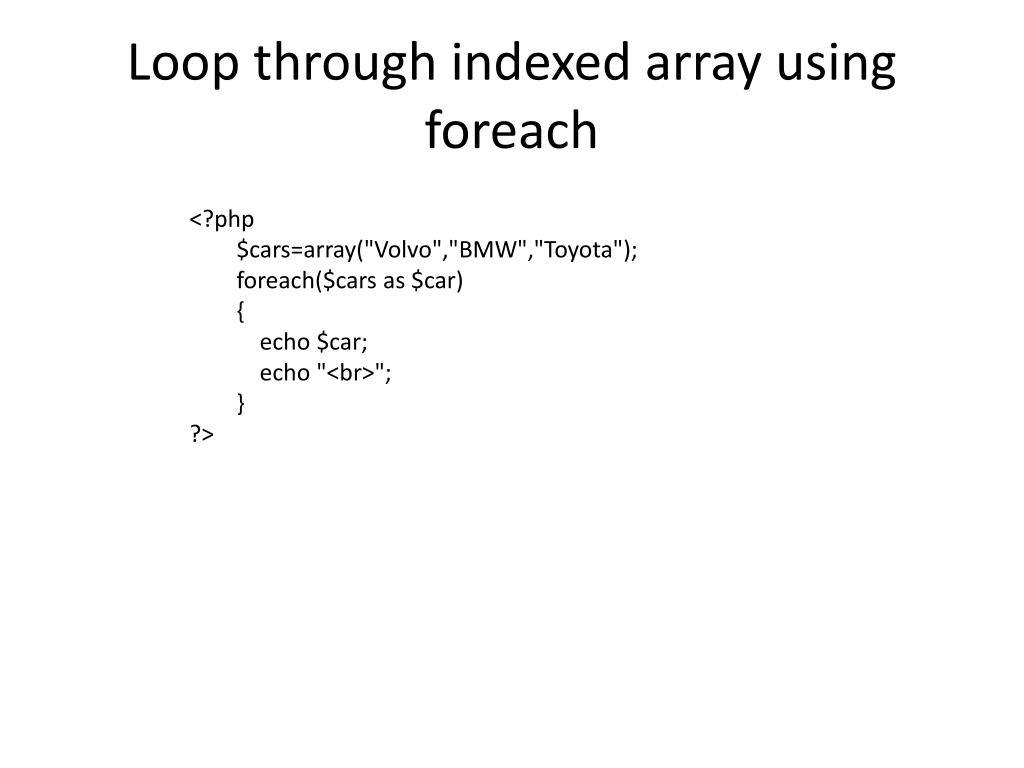 Loop through indexed array using foreach

<?php
	$cars=array("Volvo","BMW","Toyota");
	foreach($cars as $car)
	{
	   echo $car;
	   echo "<br>";
	}
?>